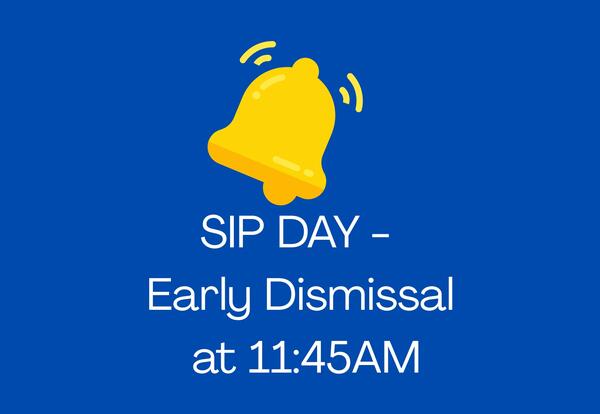 SIP DAY -
Early Dismissal
at 11:45AM